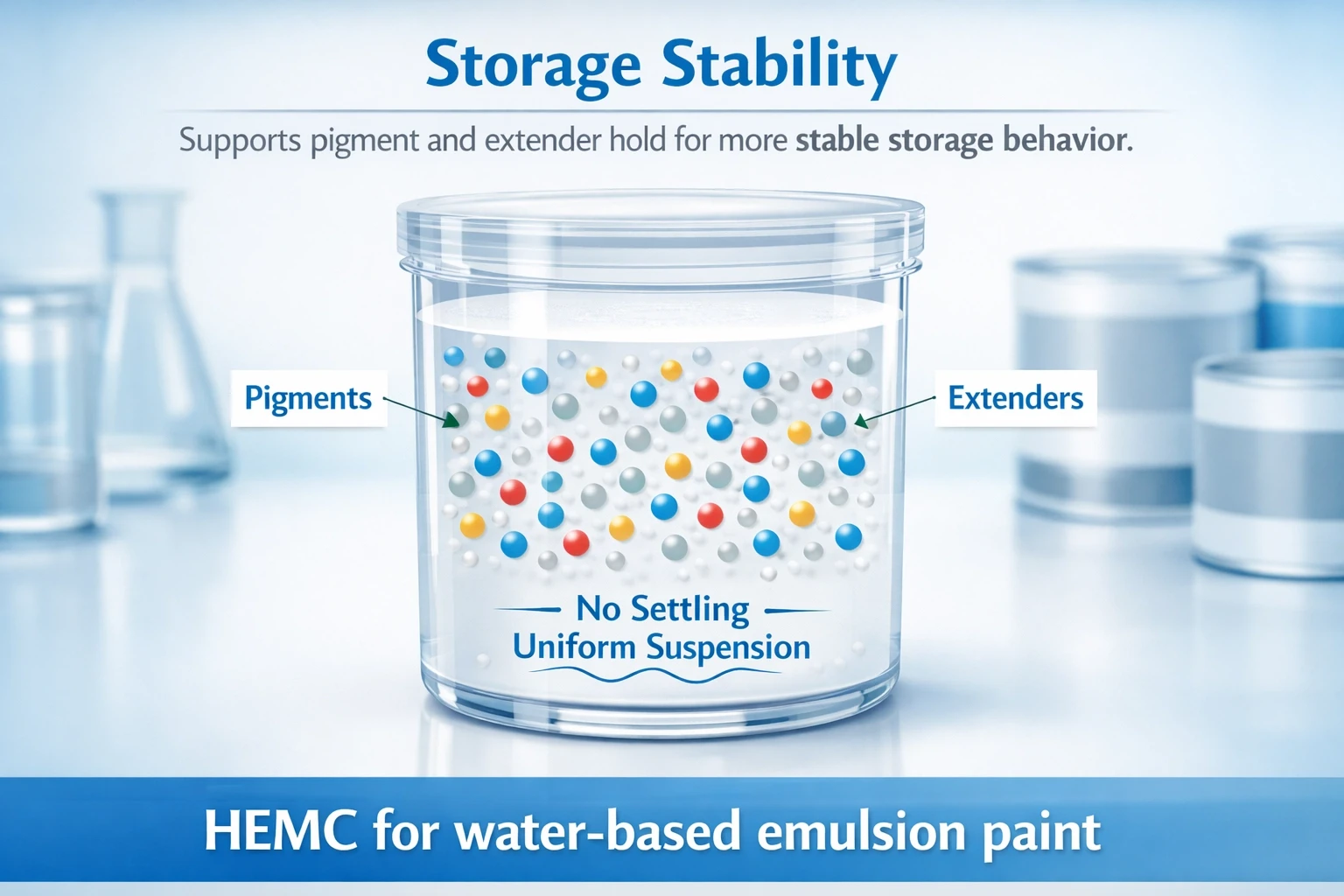 Storage Stability

Supports pigment and extender hold for more stable storage behavior.

Pigments

Extenders

No Settling
Uniform Suspension

HEMC for water-based emulsion paint